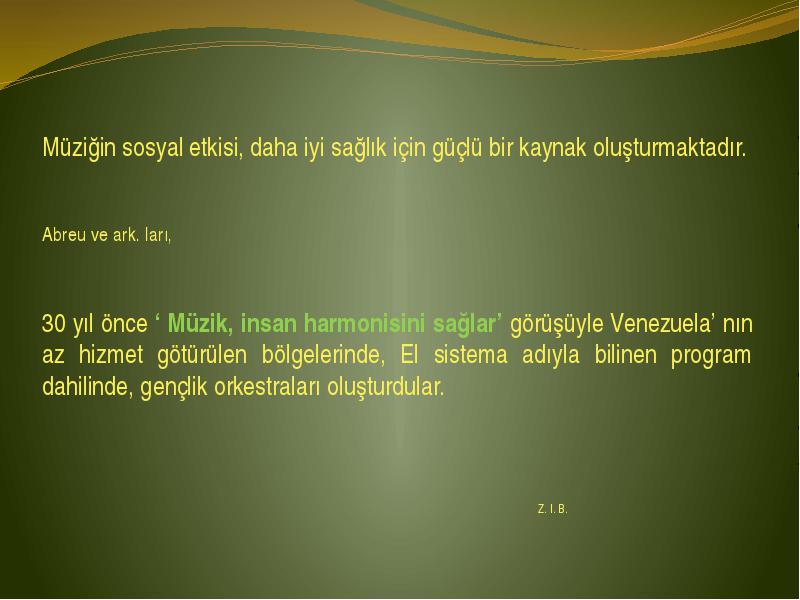 Müziğin sosyal etkisi, daha iyi sağlık için güçlü bir kaynak oluşturmaktadır.

Abreu ve ark. ları,

30 yıl önce ‘ Müzik, insan harmonisini sağlar’ görüşüyle Venezuela’ nın az hizmet götürülen bölgelerinde, El sistema adıyla bilinen program dahilinde, gençlik orkestraları oluşturdular.

Z. I. B.